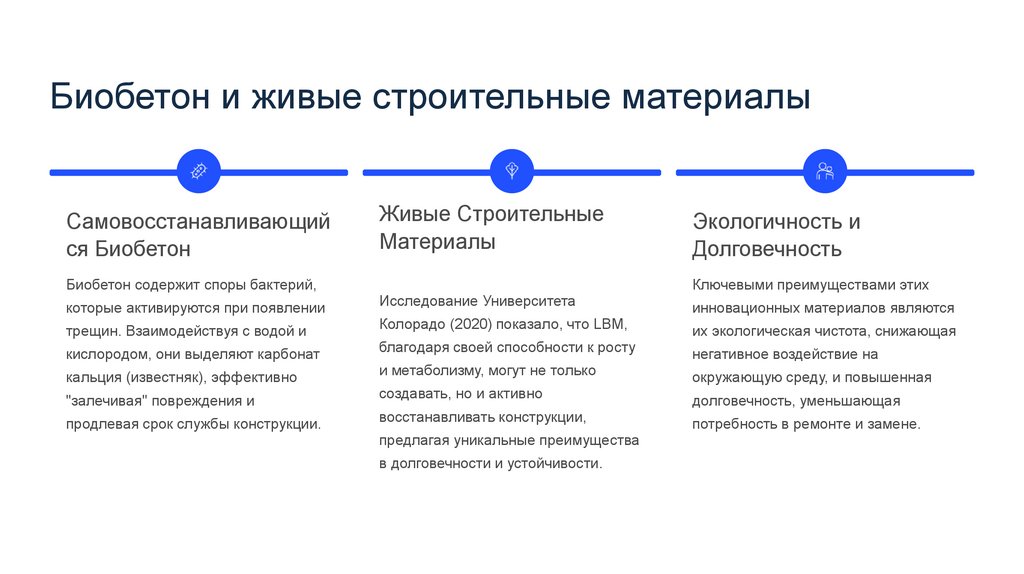 Биобетон и живые строительные материалы

Самовосстанавливающийся Биобетон

Биобетон содержит споры бактерий, которые активируются при появлении трещин. Взаимодействуя с водой и кислородом, они выделяют карбонат кальция (известняк), эффективно "залечивая" повреждения и продлевая срок службы конструкции.

Живые Строительные Материалы

Исследование Университета Колорадо (2020) показало, что LBM, благодаря своей способности к росту и метаболизму, могут не только создавать, но и активно восстанавливать конструкции, предлагая уникальные преимущества в долговечности и устойчивости.

Экологичность и Долговечность

Ключевыми преимуществами этих инновационных материалов являются их экологическая чистота, снижающая негативное воздействие на окружающую среду, и повышенная долговечность, уменьшающая потребность в ремонте и замене.